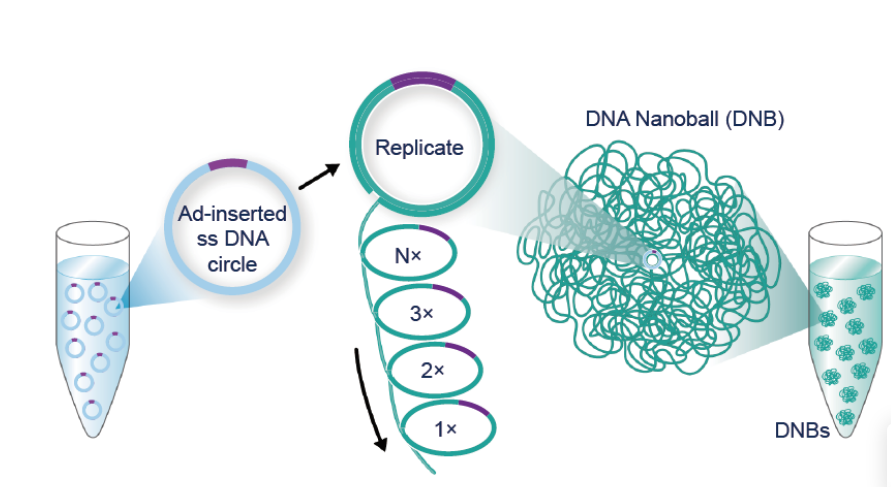 Ad-inserted ss DNA circle

Replicate

N×

3×

2×

1×

DNA Nanoball (DNB)

DNBs